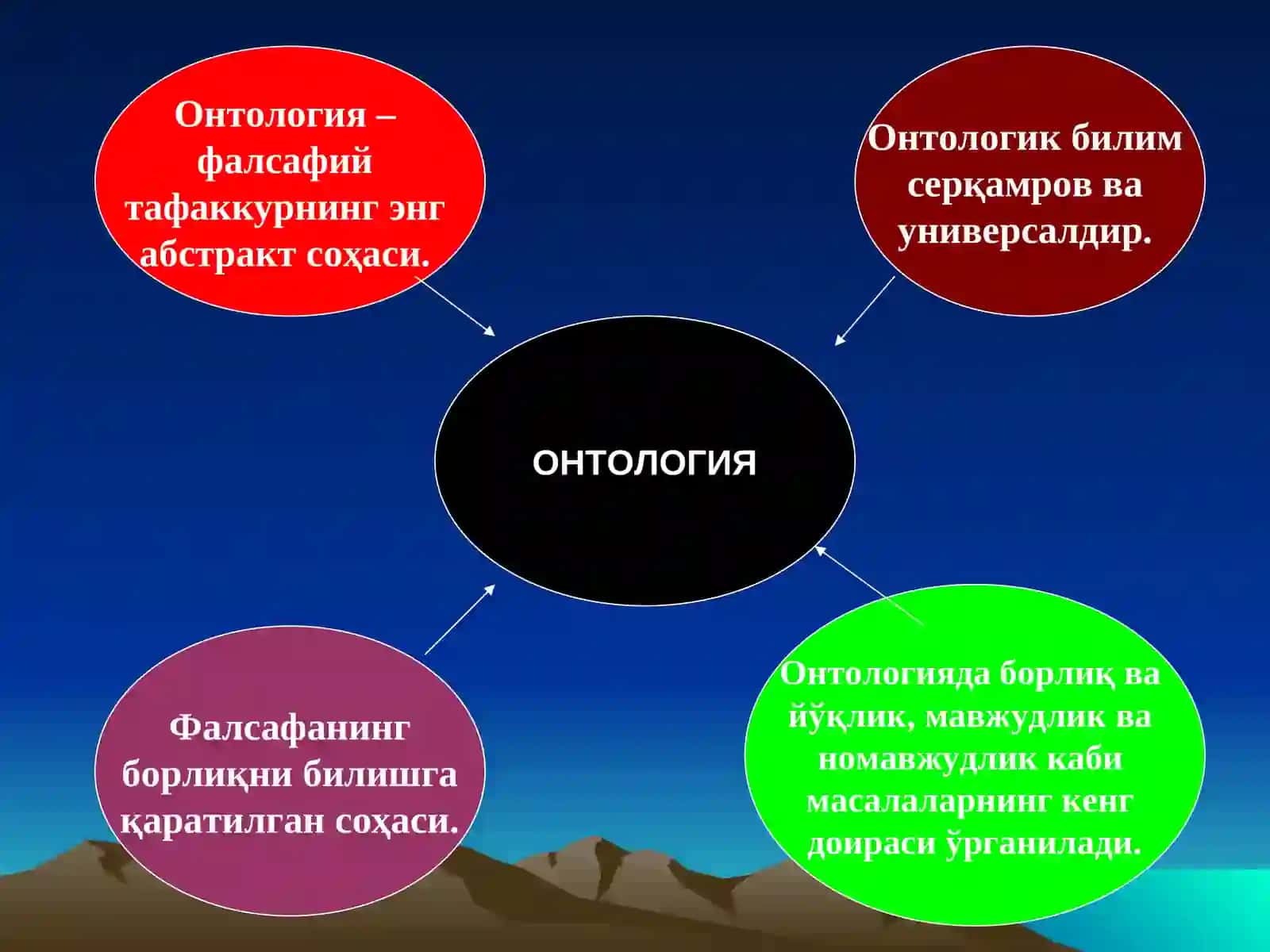 Онтология – фалсафий тафаккурнинг энг абстракт соҳаси.

Онтологик билим серқамров ва универсалдир.

ОНТОЛОГИЯ

Фалсафанинг борлиқни билишга қаратилган соҳаси.

Онтологияда борлиқ ва йўқлик, мавжудлик ва номавжудлик каби масалаларнинг кенг доираси ўрганилади.